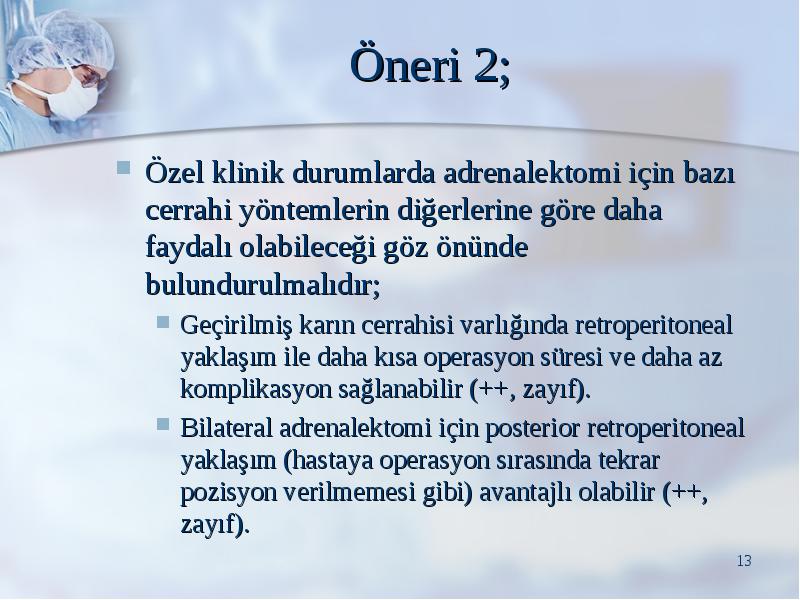 Öneri 2;

Özel klinik durumlarda adrenalektomi için bazı cerrahi yöntemlerin diğerlerine göre daha faydalı olabileceği göz önünde bulundurulmalıdır;

Geçirilmiş karın cerrahisi varlığında retroperitoneal yaklaşım ile daha kısa operasyon süresi ve daha az komplikasyon sağlanabilir (++, zayıf).

Bilateral adrenalektomi için posterior retroperitoneal yaklaşım (hastaya operasyon sırasında tekrar pozisyon verilmemesi gibi) avantajlı olabilir (++, zayıf).

13